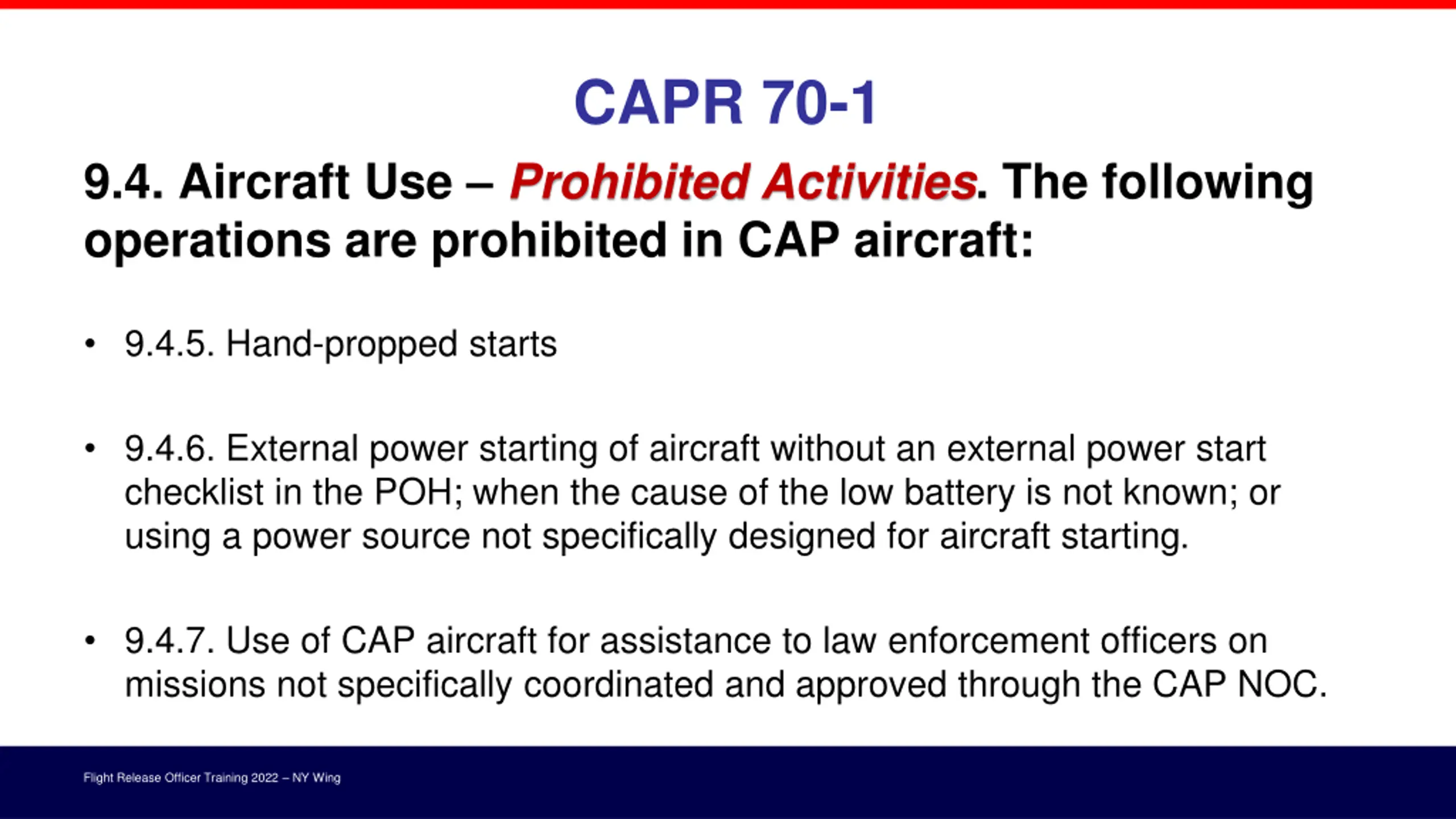 CAPR 70-1

9.4. Aircraft Use – Prohibited Activities. The following operations are prohibited in CAP aircraft:

• 9.4.5. Hand-propped starts

• 9.4.6. External power starting of aircraft without an external power start checklist in the POH; when the cause of the low battery is not known; or using a power source not specifically designed for aircraft starting.

• 9.4.7. Use of CAP aircraft for assistance to law enforcement officers on missions not specifically coordinated and approved through the CAP NOC.

Flight Release Officer Training 2022 – NY Wing